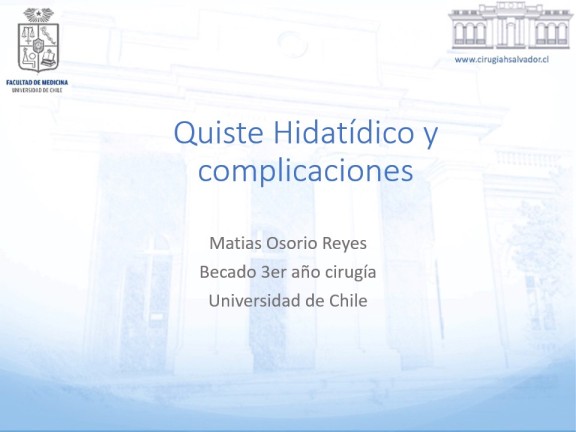 FACULTAD DE MEDICINA
UNIVERSIDAD DE CHILE

www.cirugiahsalvador.cl

Quiste Hidatídico y complicaciones

Matias Osorio Reyes
Becado 3er año cirugía
Universidad de Chile